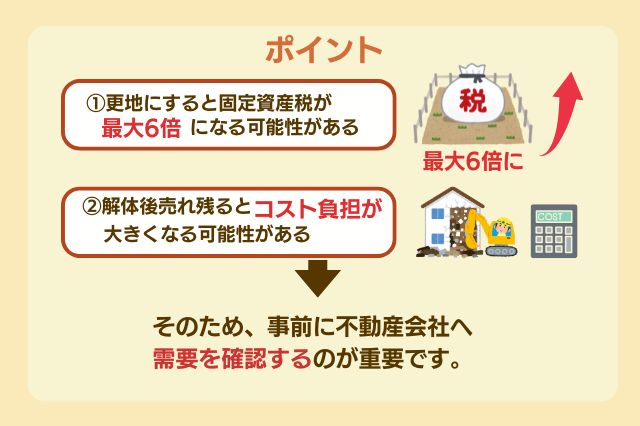 ポイント

①更地にすると固定資産税が最大6倍 になる可能性がある

税

最大6倍に

②解体後売れ残るとコスト負担が大きくなる可能性がある

COST

そのため、事前に不動産会社へ需要を確認するのが重要です。